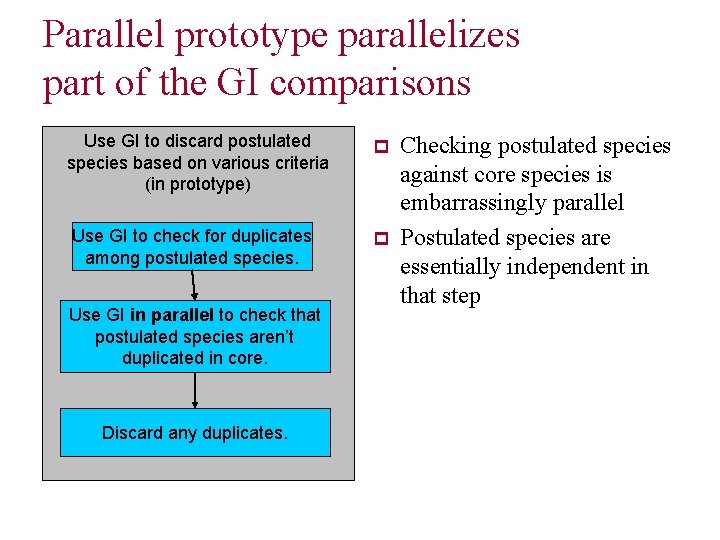 Parallel prototype parallelizes part of the GI comparisons

Use GI to discard postulated species based on various criteria (in prototype)

Use GI to check for duplicates among postulated species.

Use GI in parallel to check that postulated species aren't duplicated in core.

Discard any duplicates.

Checking postulated species against core species is embarrassingly parallel

Postulated species are essentially independent in that step